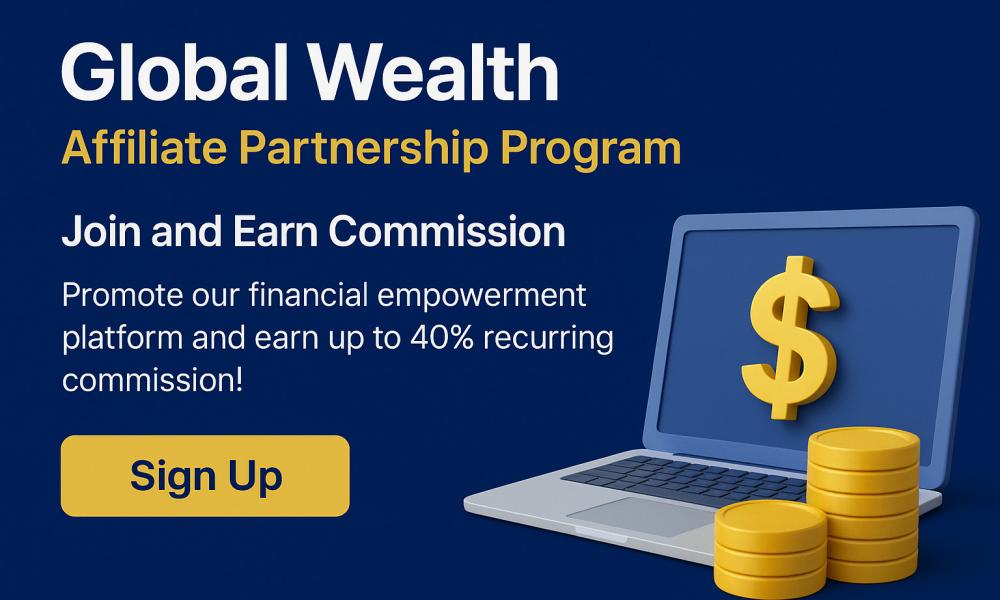 Global Wealth
Affiliate Partnership Program

Join and Earn Commission

Promote our financial empowerment platform and earn up to 40% recurring commission!

Sign Up

$